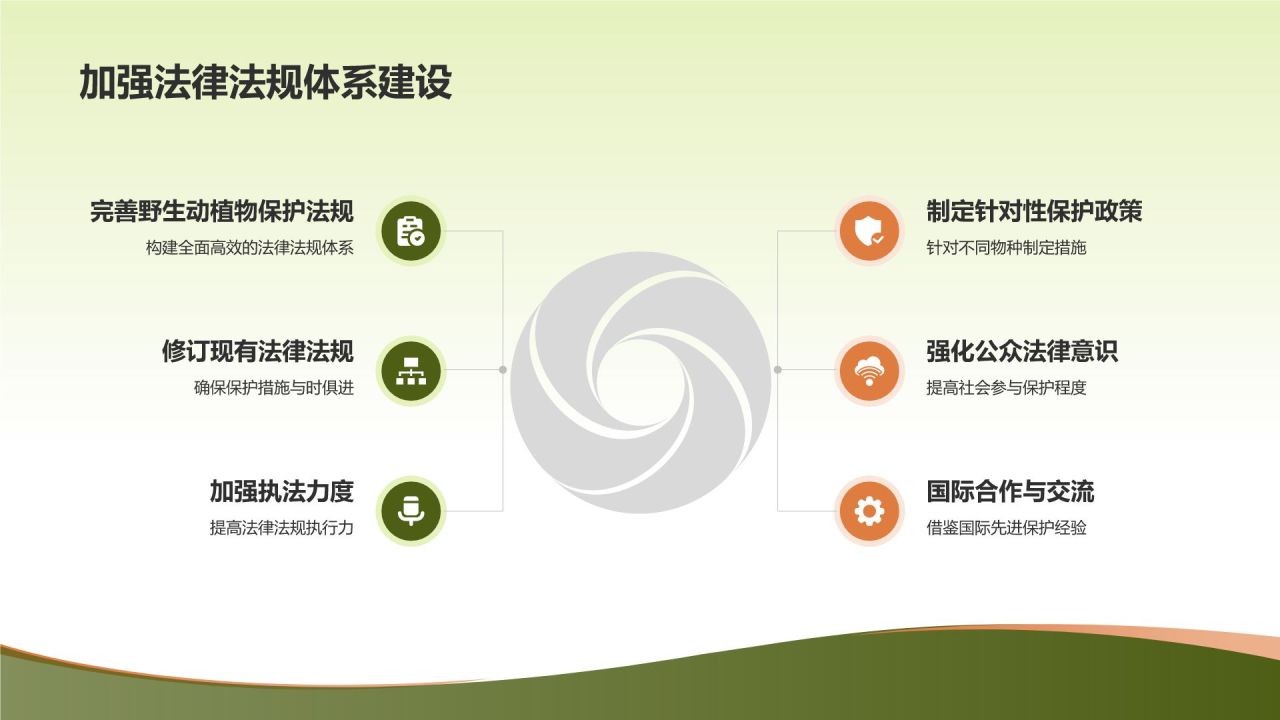 加强法律法规体系建设

完善野生动植物保护法规
构建全面高效的法律法规体系

修订现有法律法规
确保保护措施与时俱进

加强执法力度
提高法律法规执行力

制定针对性保护政策
针对不同物种制定措施

强化公众法律意识
提高社会参与保护程度

国际合作与交流
借鉴国际先进保护经验